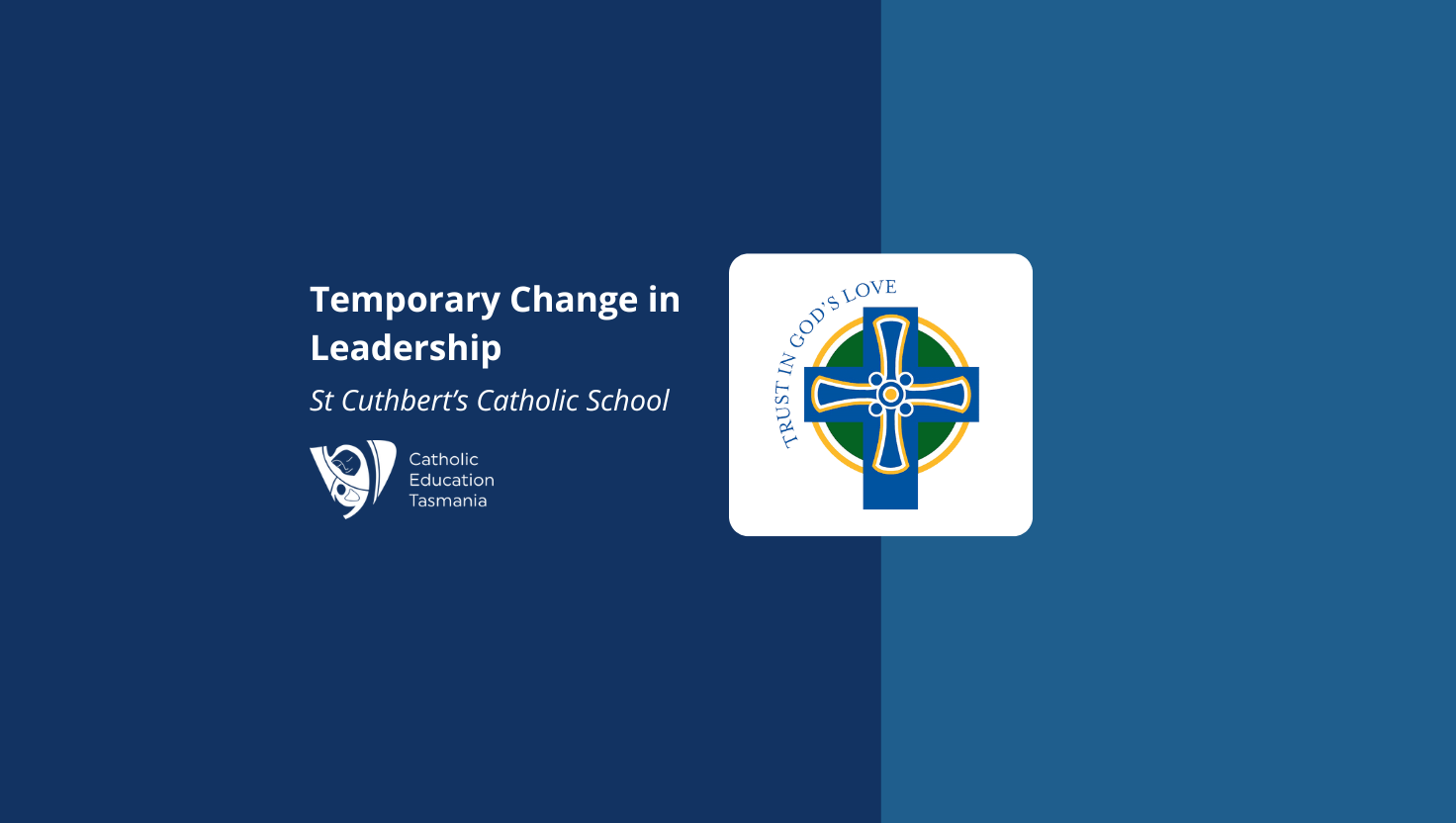 Temporary Change in Leadership

St Cuthbert's Catholic School

Catholic Education Tasmania

TRUST IN GOD'S LOVE